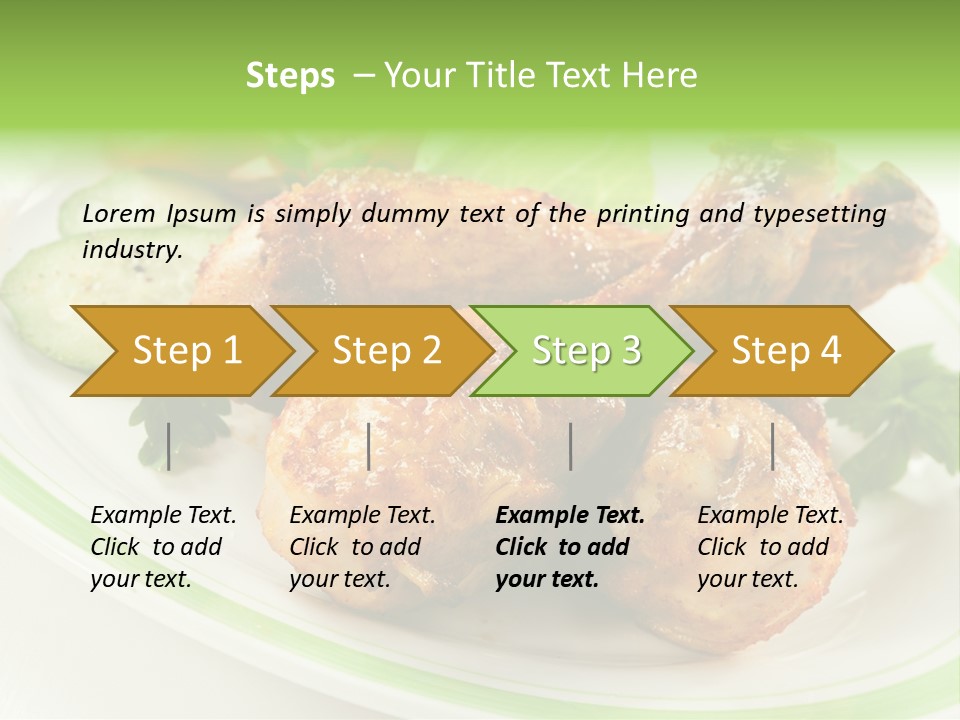 Steps – Your Title Text Here

Lorem Ipsum is simply dummy text of the printing and typesetting industry.

Step 1

Step 2

Step 3

Step 4

Example Text. Click to add your text.

Example Text. Click to add your text.

Example Text. Click to add your text.

Example Text. Click to add your text.